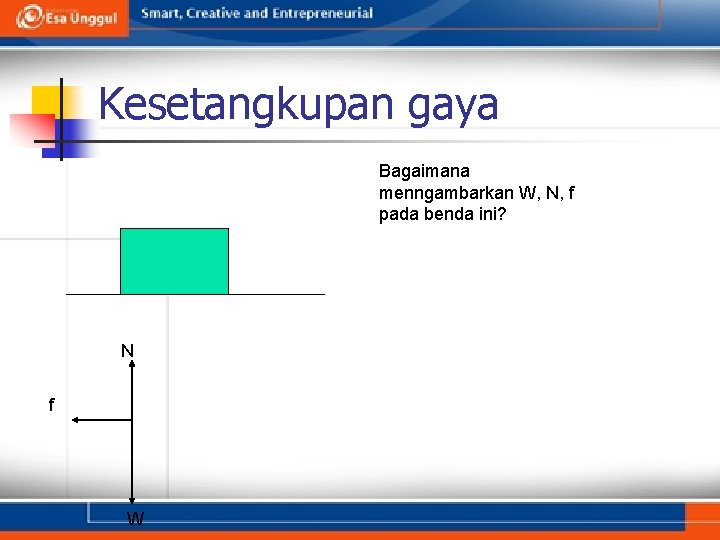 Esa Unggul Smart, Creative and Entrepreneurial

Kesetangkupan gaya

Bagaimana menngambarkan W, N, f pada benda ini?

N

f

W